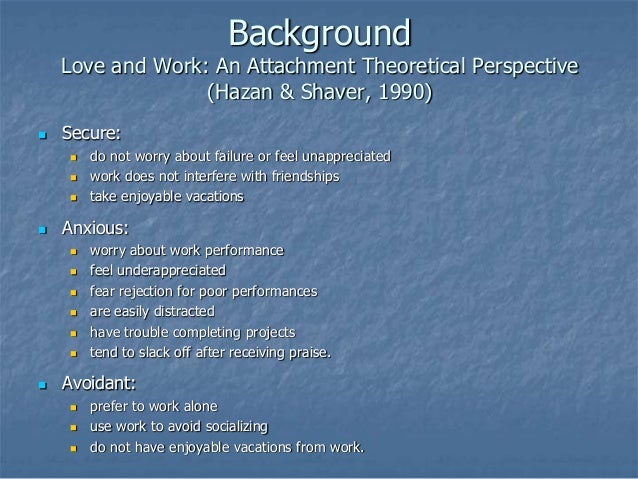 Background
Love and Work: An Attachment Theoretical Perspective
(Hazan & Shaver, 1990)

- Secure:
  - do not worry about failure or feel unappreciated
  - work does not interfere with friendships
  - take enjoyable vacations
- Anxious:
  - worry about work performance
  - feel underappreciated
  - fear rejection for poor performances
  - are easily distracted
  - have trouble completing projects
  - tend to slack off after receiving praise.
- Avoidant:
  - prefer to work alone
  - use work to avoid socializing
  - do not have enjoyable vacations from work.